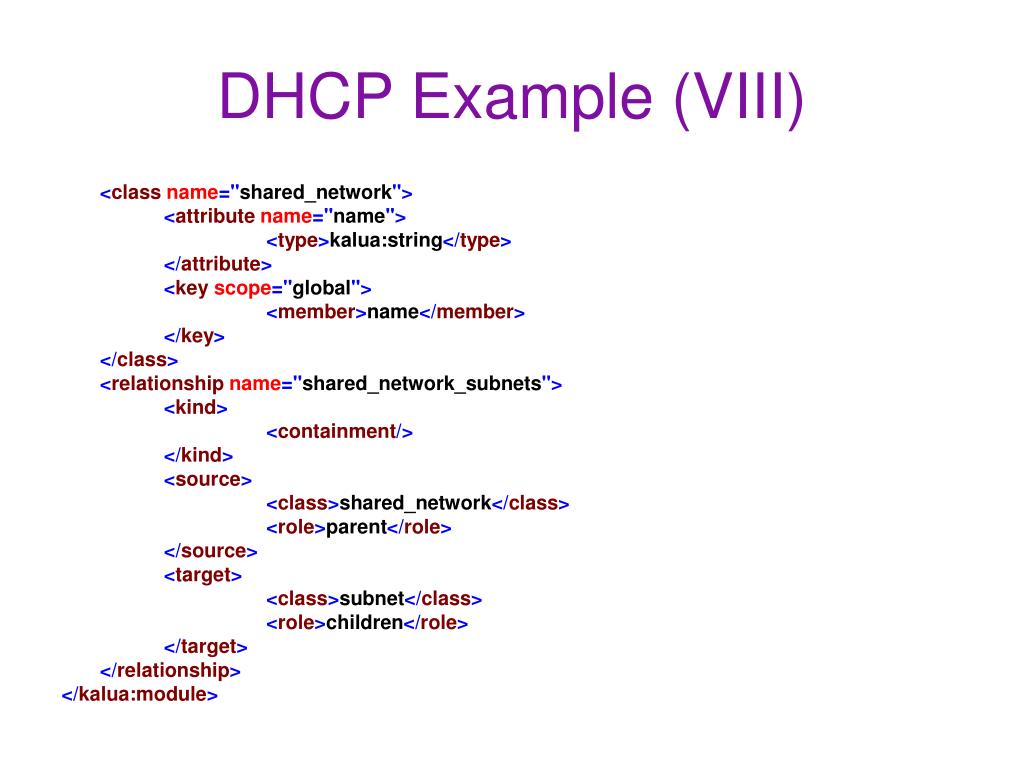 DHCP Example (VIII)

<class name="shared_network">
<attribute name="name">
<type>kalua:string</type>
</attribute>
<key scope="global">
<member>name</member>
</key>
</class>
<relationship name="shared_network_subnets">
<kind>
<containment/>
</kind>
<source>
<class>shared_network</class>
<role>parent</role>
</source>
<target>
<class>subnet</class>
<role>children</role>
</target>
</relationship>
</kalua:module>